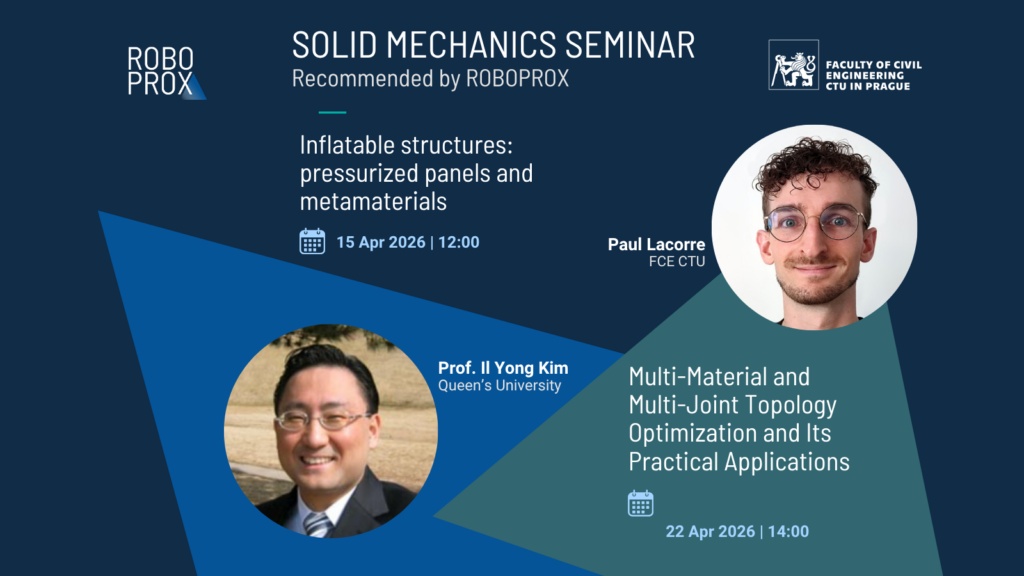 ROBO PROX

SOLID MECHANICS SEMINAR
Recommended by ROBOPROX

FACULTY OF CIVIL ENGINEERING CTU IN PRAGUE

Inflatable structures: pressurized panels and metamaterials

15 Apr 2026 | 12:00

Paul Lacorre
FCE CTU

Prof. Il Yong Kim
Queen's University

Multi-Material and Multi-Joint Topology Optimization and Its Practical Applications

22 Apr 2026 | 14:00